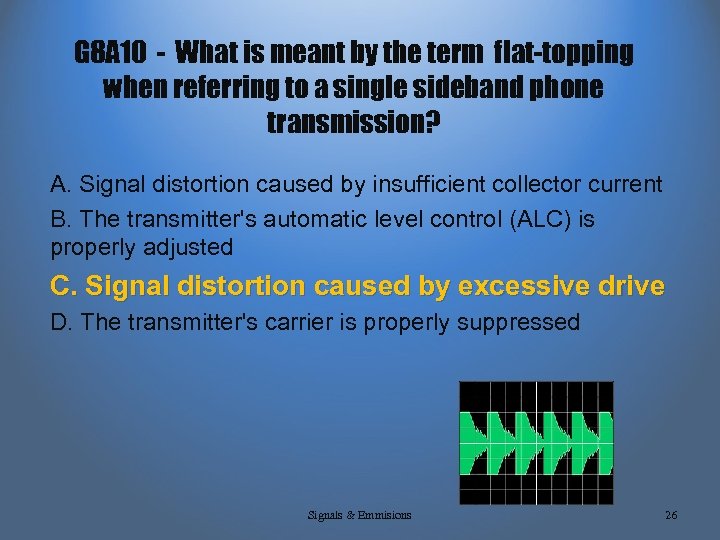 G8A10 - What is meant by the term flat-topping when referring to a single sideband phone transmission?

A. Signal distortion caused by insufficient collector current

B. The transmitter's automatic level control (ALC) is properly adjusted

C. Signal distortion caused by excessive drive

D. The transmitter's carrier is properly suppressed

Signals & Emmisions

26